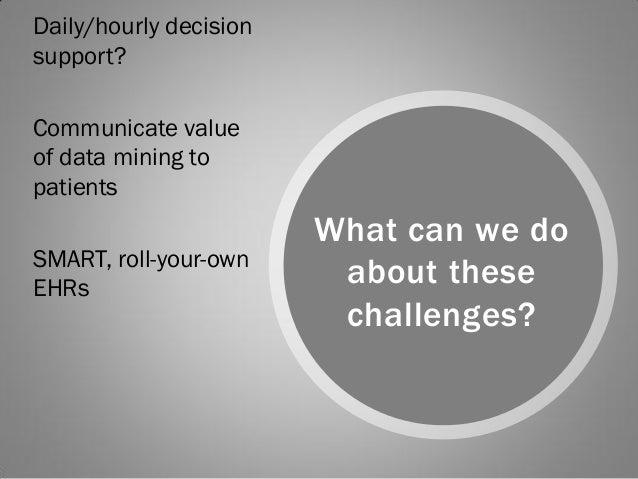 Daily/hourly decision support?

Communicate value of data mining to patients

SMART, roll-your-own EHRs

What can we do about these challenges?